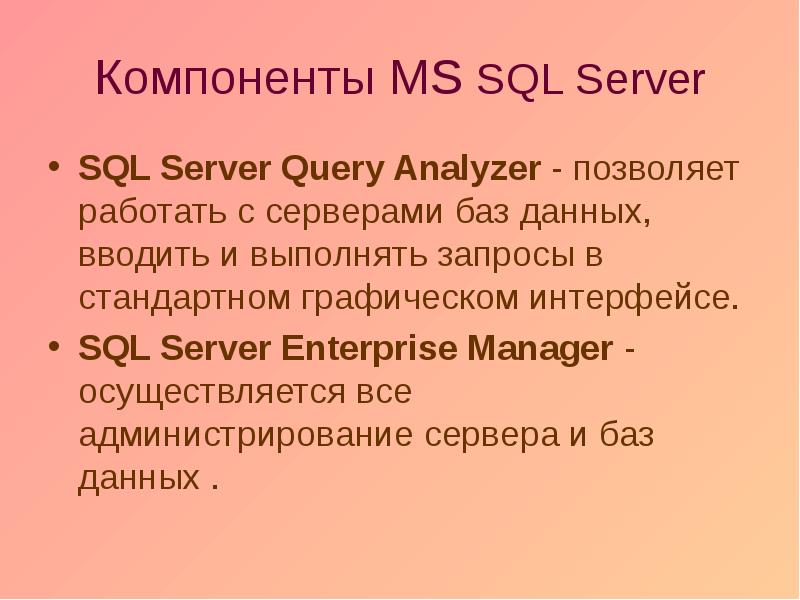 Компоненты MS SQL Server

• SQL Server Query Analyzer - позволяет работать с серверами баз данных, вводить и выполнять запросы в стандартном графическом интерфейсе.
• SQL Server Enterprise Manager - осуществляется все администрирование сервера и баз данных .